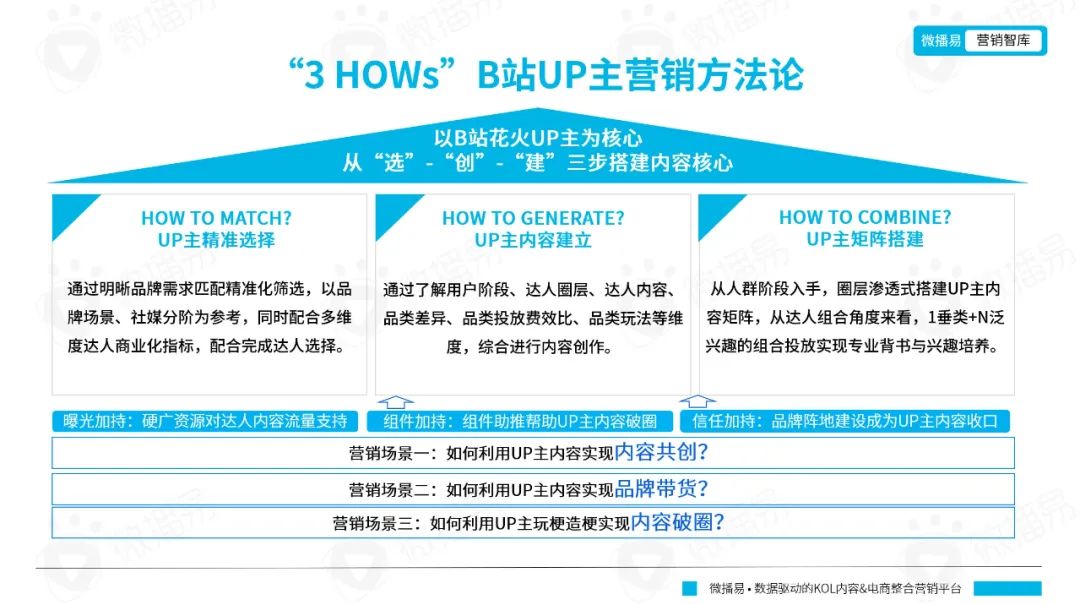 微播易 营销智库

“3 HOWs”B站UP主营销方法论

以B站花火UP主为核心
从“选”-“创”-“建”三步搭建内容核心

HOW TO MATCH?
UP主精准选择

通过明晰品牌需求匹配精准化筛选，以品牌场景、社媒分阶为参考，同时配合多维度达人商业化指标，配合完成达人选择。

HOW TO GENERATE?
UP主内容建立

通过了解用户阶段、达人圈层、达人内容、品类差异、品类投放费效比、品类玩法等维度，综合进行内容创作。

HOW TO COMBINE?
UP主矩阵搭建

从人群阶段入手，圈层渗透式搭建UP主内容矩阵，从达人组合角度来看，1垂类+N泛兴趣的组合投放实现专业背书与兴趣培养。

曝光加持：硬广资源对达人内容流量支持

组件加持：组件助推帮助UP主内容破圈

信任加持：品牌阵地建设成为UP主内容收口

营销场景一：如何利用UP主内容实现内容共创？

营销场景二：如何利用UP主内容实现品牌带货？

营销场景三：如何利用UP主玩梗造梗实现内容破圈？

微播易 • 数据驱动的KOL内容&电商整合营销平台